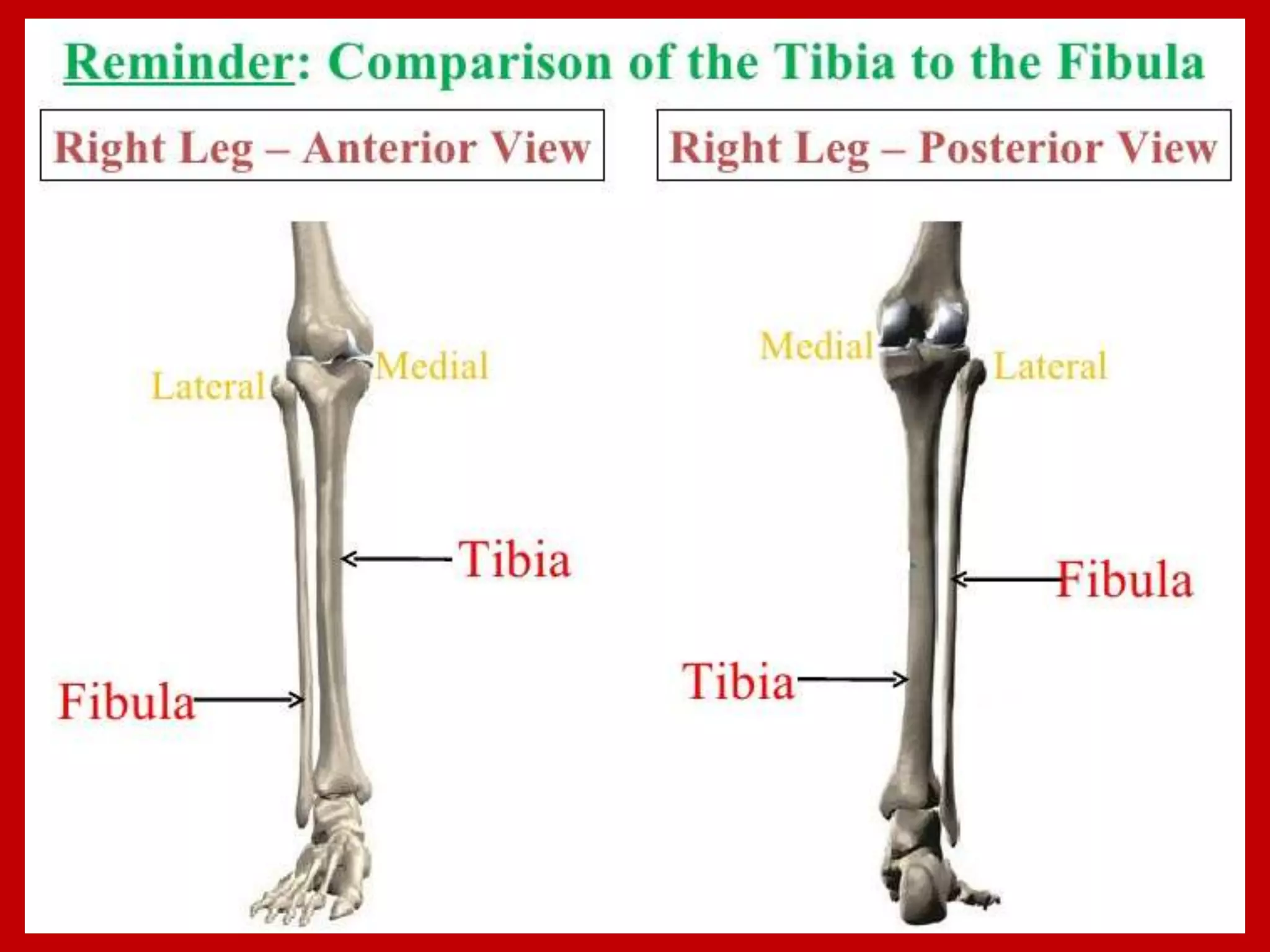 Reminder: Comparison of the Tibia to the Fibula

Right Leg – Anterior View

Lateral

Medial

Tibia

Fibula

Right Leg – Posterior View

Medial

Lateral

Fibula

Tibia